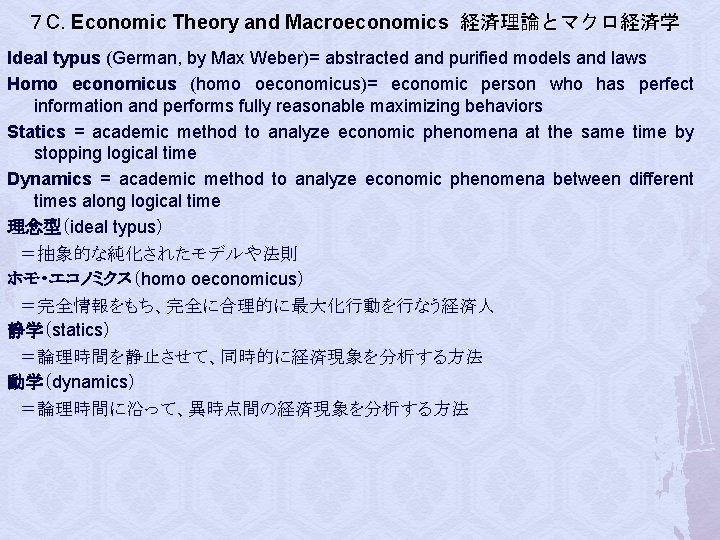 7C. Economic Theory and Macroeconomics 経済理論とマクロ経済学

Ideal typus (German, by Max Weber)= abstracted and purified models and laws

Homo economicus (homo oeconomicus)= economic person who has perfect information and performs fully reasonable maximizing behaviors

Statics = academic method to analyze economic phenomena at the same time by stopping logical time

Dynamics = academic method to analyze economic phenomena between different times along logical time

理念型(ideal typus)

＝抽象的な純化されたモデルや法則

ホモ・エコノミクス(homo oeconomicus)

＝完全情報をもち、完全に合理的に最大化行動を行なう経済人

静学(statics)

＝論理時間を静止させて、同時的に経済現象を分析する方法

動学(dynamics)

＝論理時間に沿って、異時点間の経済現象を分析する方法